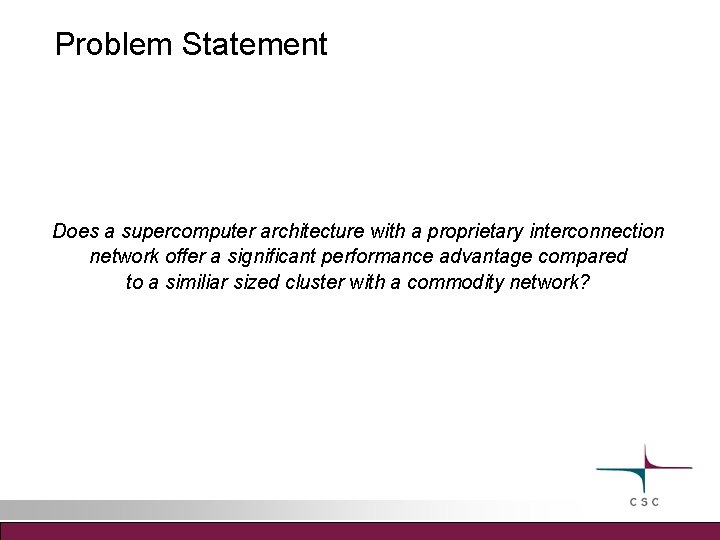 Problem Statement

Does a supercomputer architecture with a proprietary interconnection network offer a significant performance advantage compared to a similiar sized cluster with a commodity network?

CSC